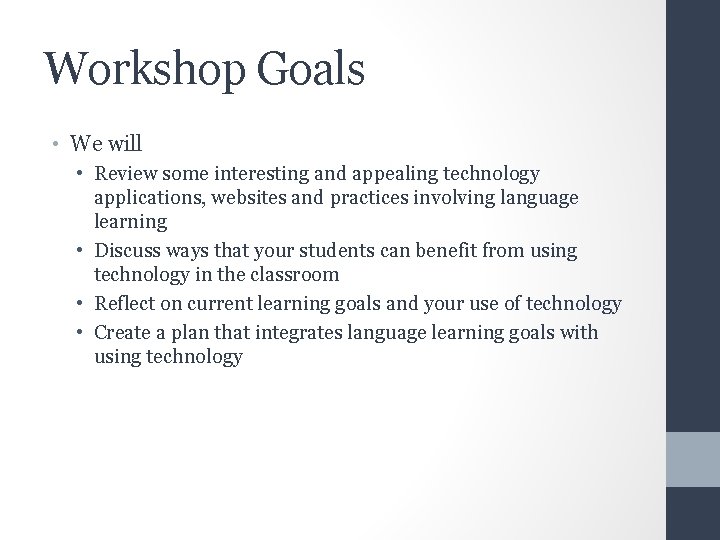 Workshop Goals

• We will
  • Review some interesting and appealing technology applications, websites and practices involving language learning
  • Discuss ways that your students can benefit from using technology in the classroom
  • Reflect on current learning goals and your use of technology
  • Create a plan that integrates language learning goals with using technology